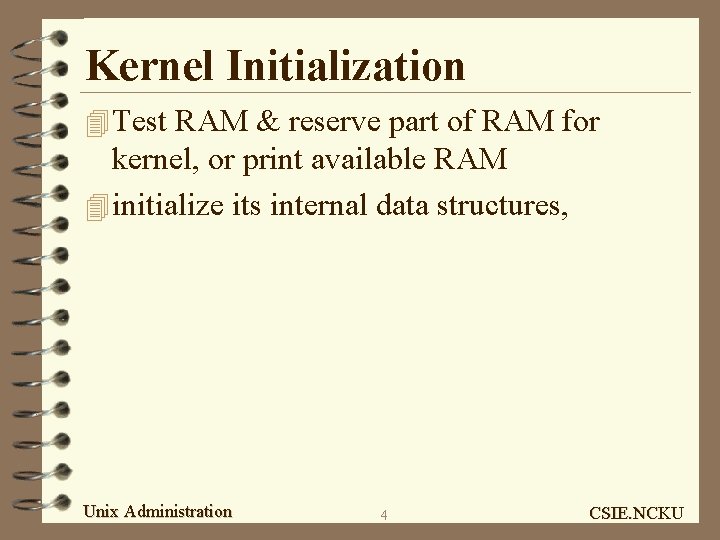 Kernel Initialization

Test RAM & reserve part of RAM for kernel, or print available RAM

initialize its internal data structures,

Unix Administration

4

CSIE.NCKU